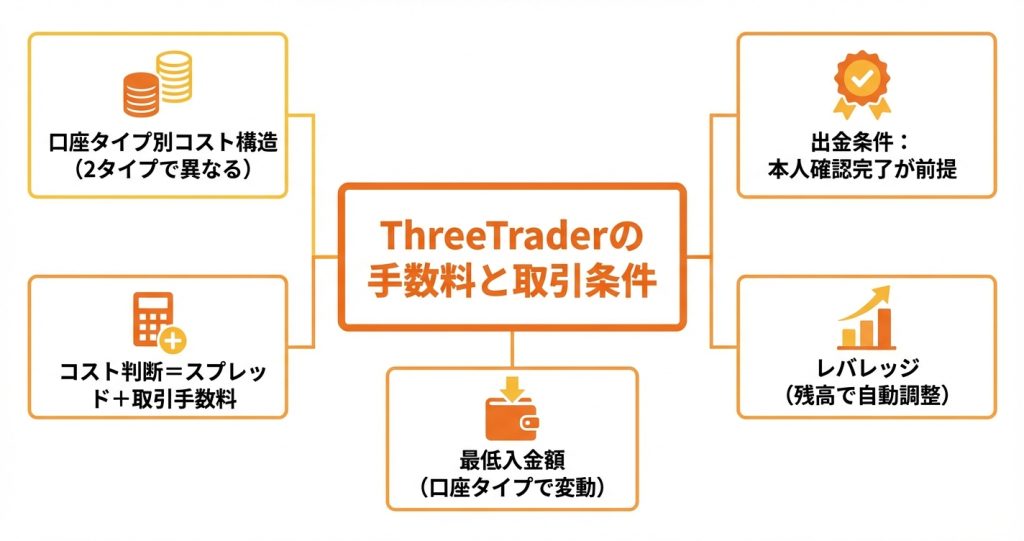 口座タイプ別コスト構造
（2タイプで異なる）

コスト判断＝スプレッド＋取引手数料

ThreeTraderの
手数料と取引条件

最低入金額
（口座タイプで変動）

出金条件：
本人確認完了が前提

レバレッジ
（残高で自動調整）